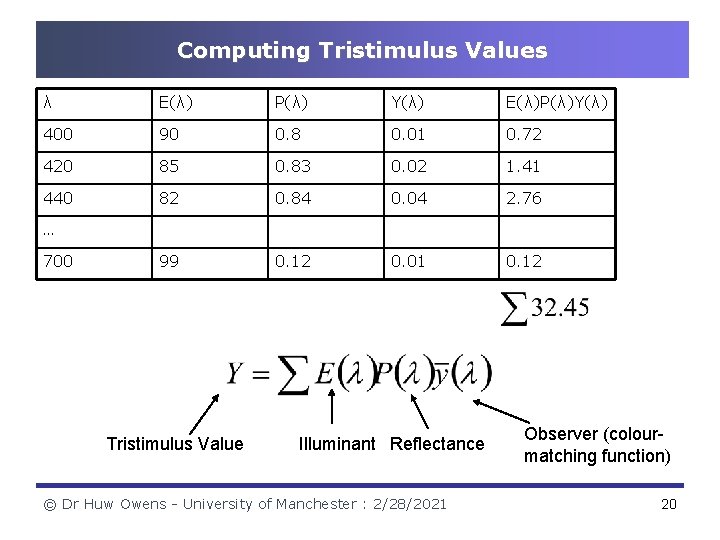 Computing Tristimulus Values

| λ | E(λ) | P(λ) | Y(λ) | E(λ)P(λ)Y(λ) |
|---|---|---|---|---|
| 400 | 90 | 0.8 | 0.01 | 0.72 |
| 420 | 85 | 0.83 | 0.02 | 1.41 |
| 440 | 82 | 0.84 | 0.04 | 2.76 |
| … | | | | |
| 700 | 99 | 0.12 | 0.01 | 0.12 |

$\sum 32.45$

$Y = \sum E(\lambda)P(\lambda)\bar{y}(\lambda)$

Tristimulus Value

Illuminant

Reflectance

Observer (colour-matching function)

© Dr Huw Owens - University of Manchester : 2/28/2021

20